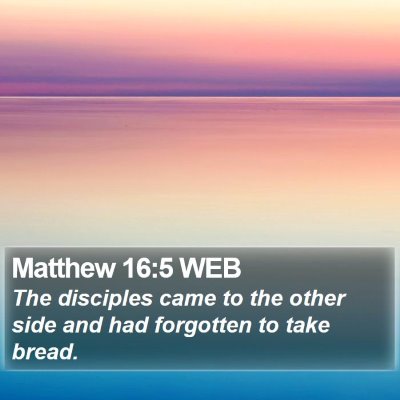 Matthew 16:5 WEB
The disciples came to the other side and had forgotten to take bread.